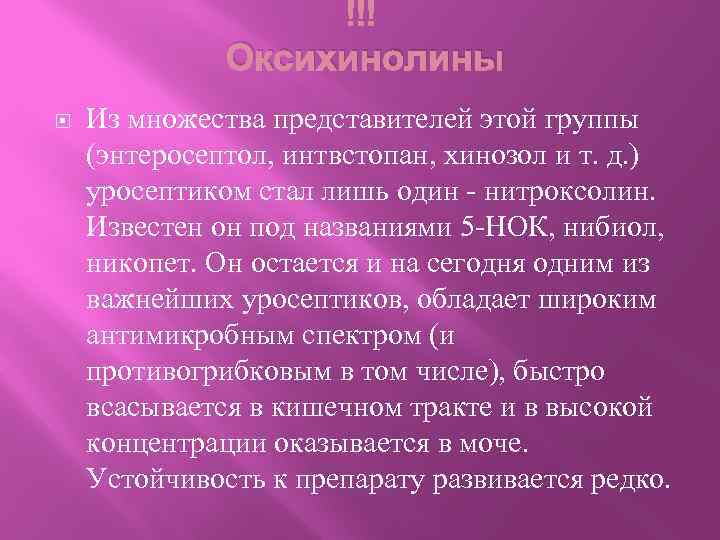 !!!
Оксихинолины

Из множества представителей этой группы (энтеросептол, интвстопан, хинозол и т. д.) уросептиком стал лишь один - нитроксолин. Известен он под названиями 5-НОК, нибиол, никопет. Он остается и на сегодня одним из важнейших уросептиков, обладает широким антимикробным спектром (и противогрибковым в том числе), быстро всасывается в кишечном тракте и в высокой концентрации оказывается в моче. Устойчивость к препарату развивается редко.